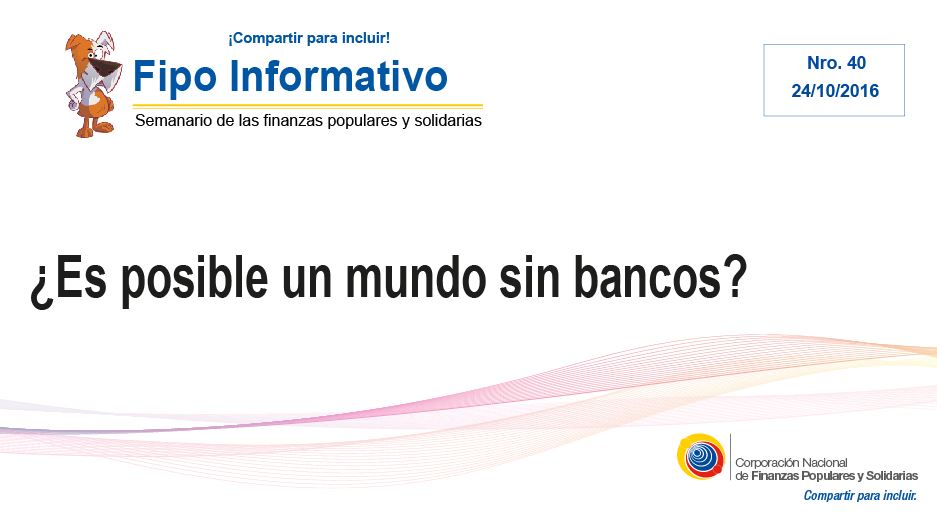 ¡Compartir para incluir!
Fipo Informativo
Semanario de las finanzas populares y solidarias

Nro. 40
24/10/2016

¿Es posible un mundo sin bancos?

Corporación Nacional de Finanzas Populares y Solidarias
Compartir para incluir.